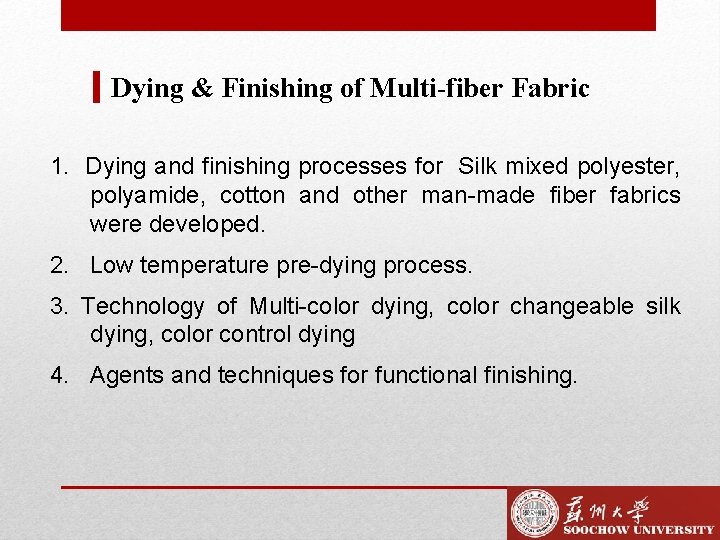 Dying & Finishing of Multi-fiber Fabric

1. Dying and finishing processes for Silk mixed polyester, polyamide, cotton and other man-made fiber fabrics were developed.

2. Low temperature pre-dying process.

3. Technology of Multi-color dying, color changeable silk dying, color control dying

4. Agents and techniques for functional finishing.

蘇州大學
SOOCHOW UNIVERSITY